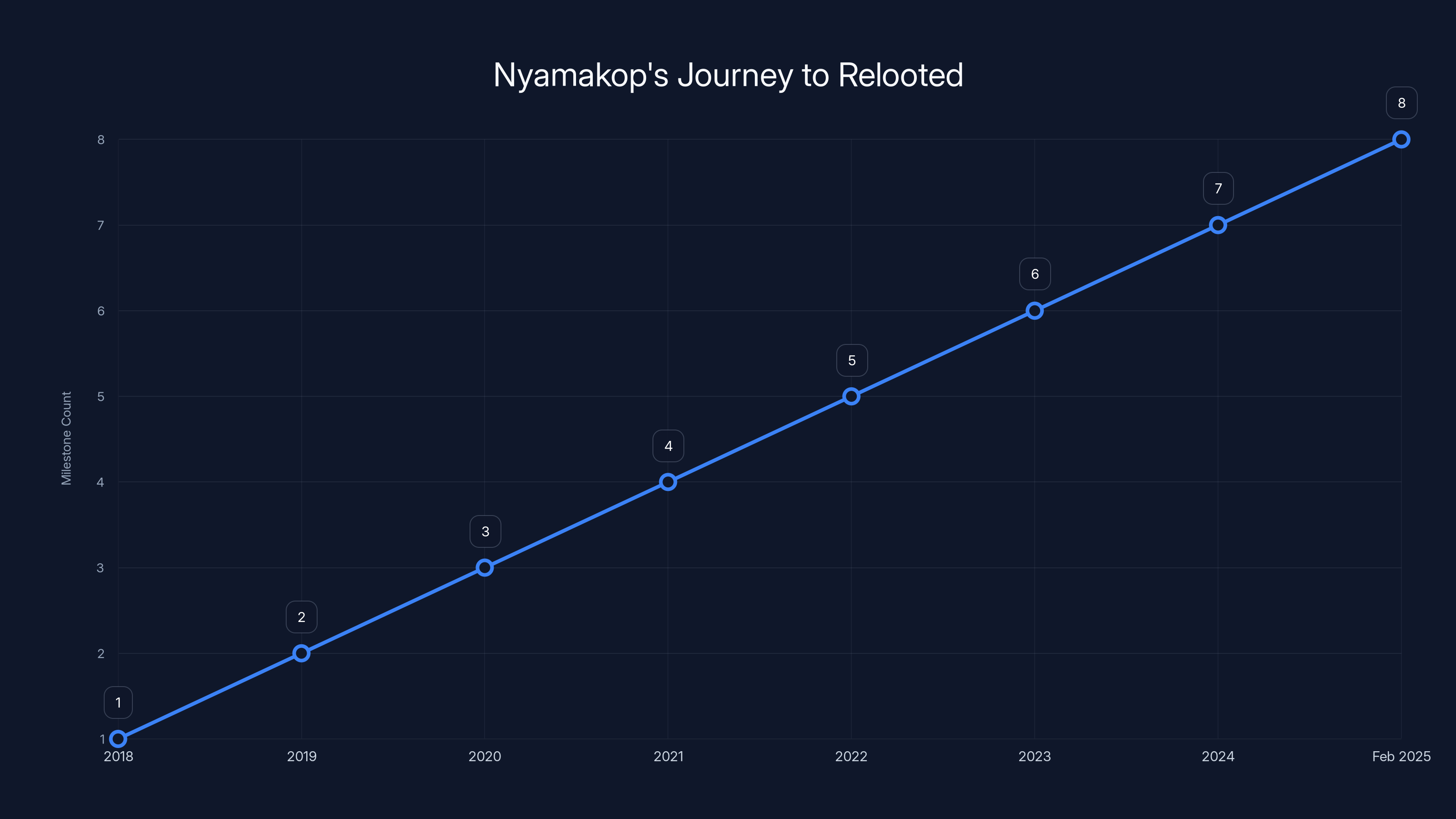 Nyamakop's Journey to Relooted

Milestone Count

8
7
6
5
4
3
2
1

1
2
3
4
5
6
7
8

2018
2019
2020
2021
2022
2023
2024
Feb 2025